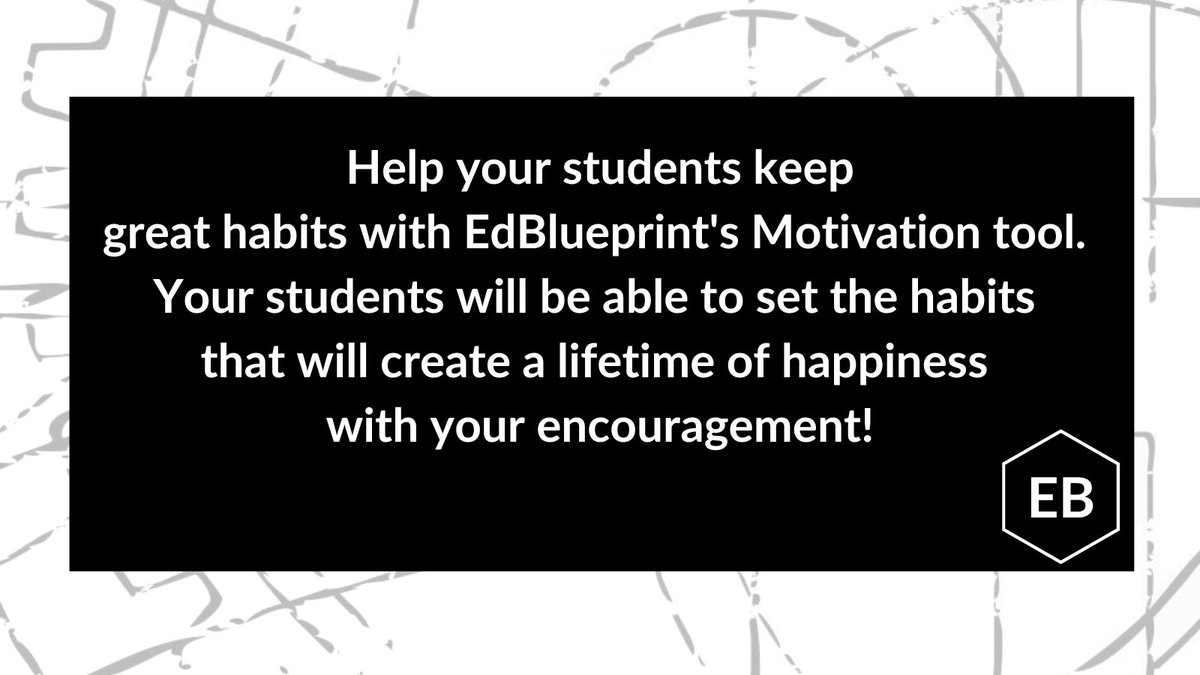 Help your students keep great habits with EdBlueprint's Motivation tool. Your students will be able to set the habits that will create a lifetime of happiness with your encouragement!

EB